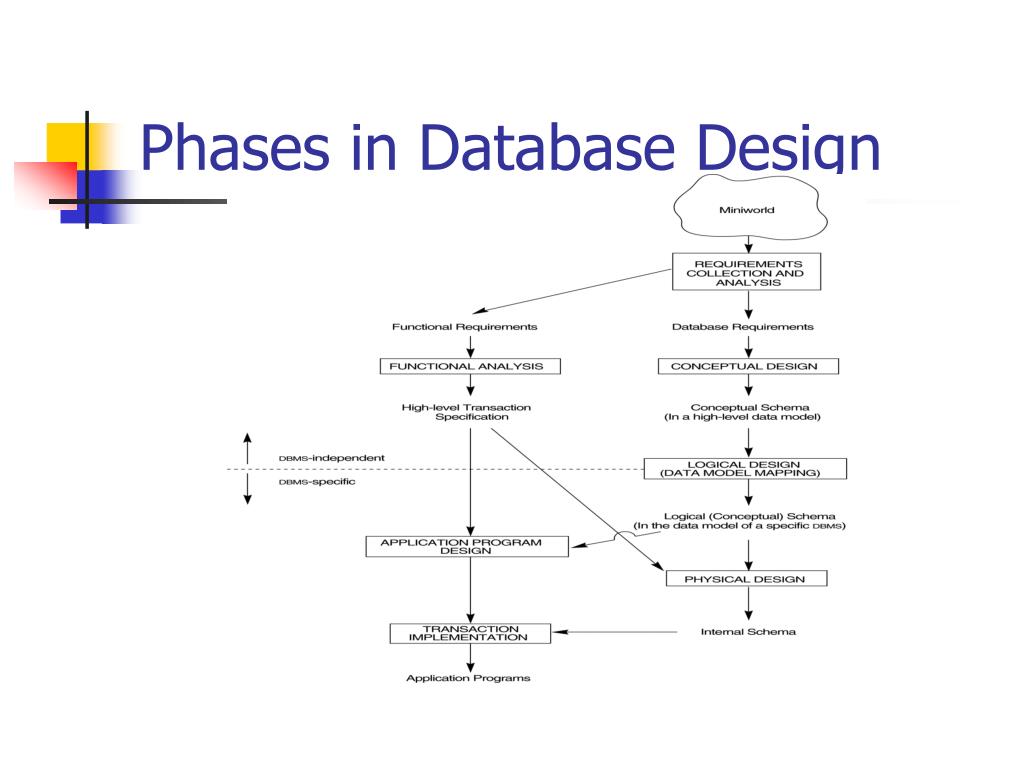 Phases in Database Design

Miniworld

REQUIREMENTS COLLECTION AND ANALYSIS

Functional Requirements

Database Requirements

FUNCTIONAL ANALYSIS

CONCEPTUAL DESIGN

High-level Transaction Specification

Conceptual Schema (In a high-level data model)

DBMS-independent

DBMS-specific

LOGICAL DESIGN (DATA MODEL MAPPING)

Logical (Conceptual) Schema (In the data model of a specific DBMS)

APPLICATION PROGRAM DESIGN

PHYSICAL DESIGN

TRANSACTION IMPLEMENTATION

Internal Schema

Application Programs